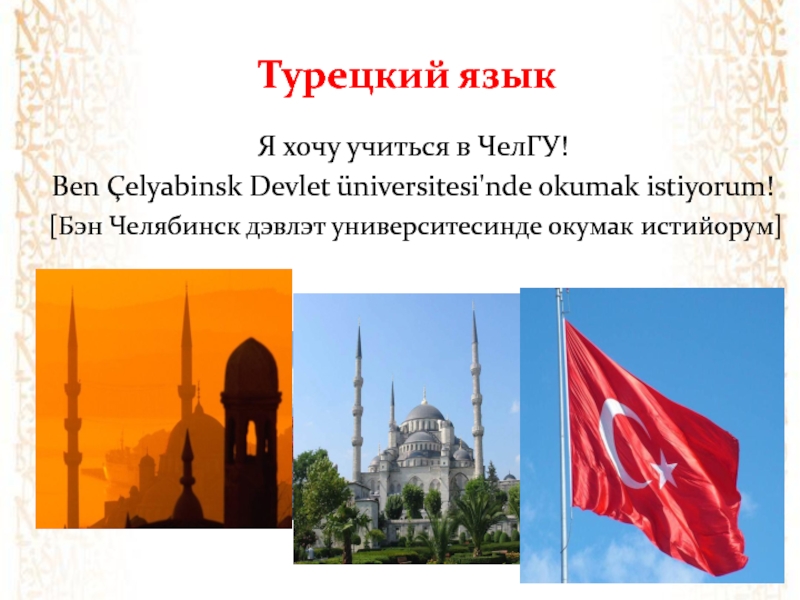 Турецкий язык

Я хочу учиться в ЧелГУ!

Ben Çelyabinsk Devlet üniversitesi'nde okumak istiyorum!

[Бэн Челябинск дэвлэт университесинде окумак истийорум]